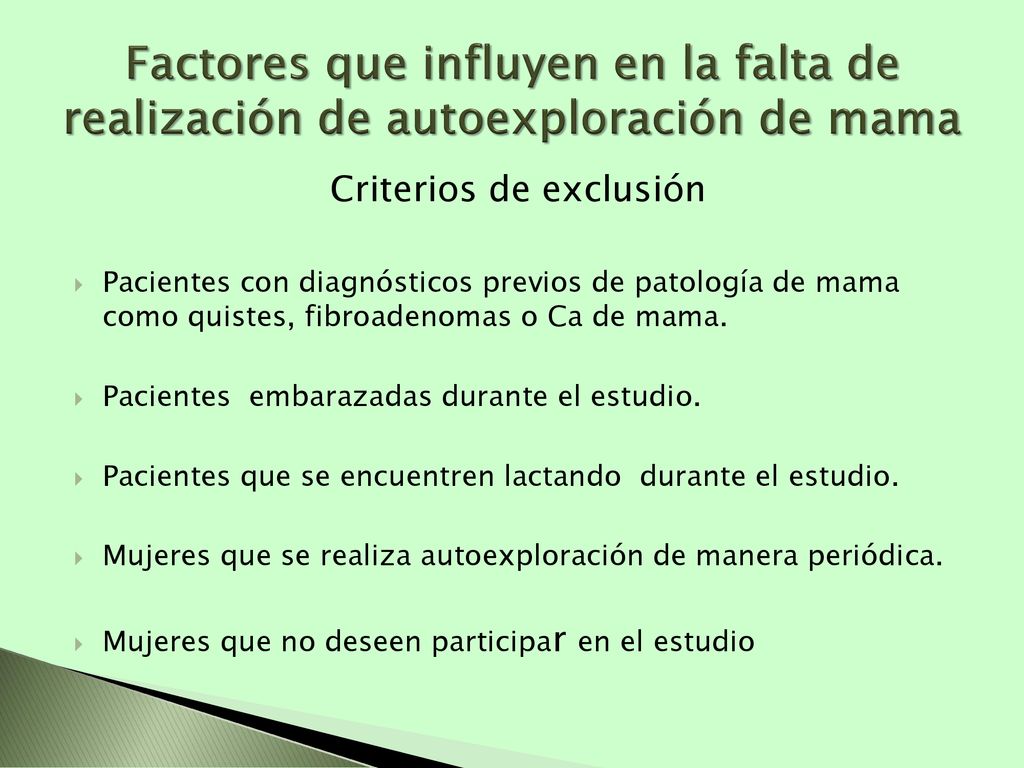 Factores que influyen en la falta de realización de autoexploración de mama

Criterios de exclusión

Pacientes con diagnósticos previos de patología de mama como quistes, fibroadenomas o Ca de mama.

Pacientes embarazadas durante el estudio.

Pacientes que se encuentren lactando durante el estudio.

Mujeres que se realiza autoexploración de manera periódica.

Mujeres que no deseen participar en el estudio